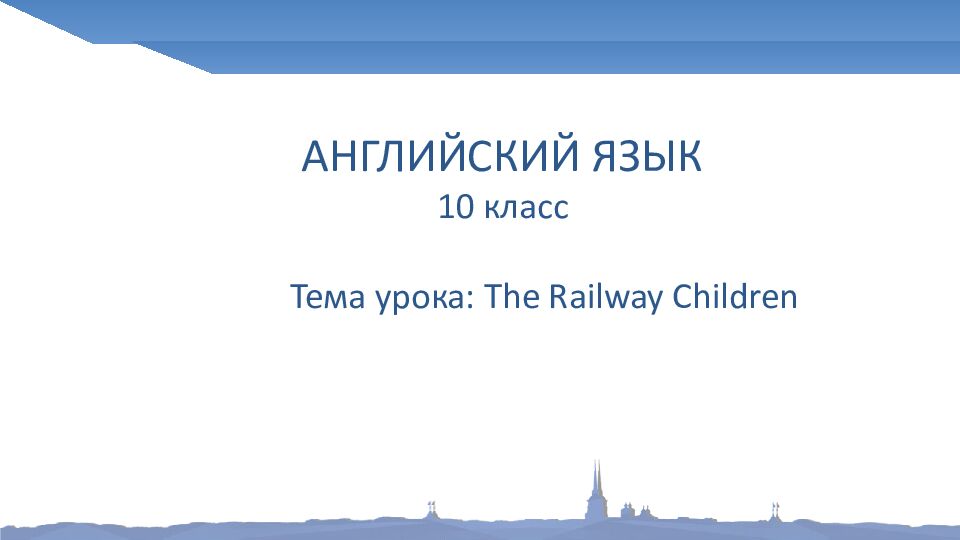 АНГЛИЙСКИЙ ЯЗЫК
10 класс

Тема урока: The Railway Children